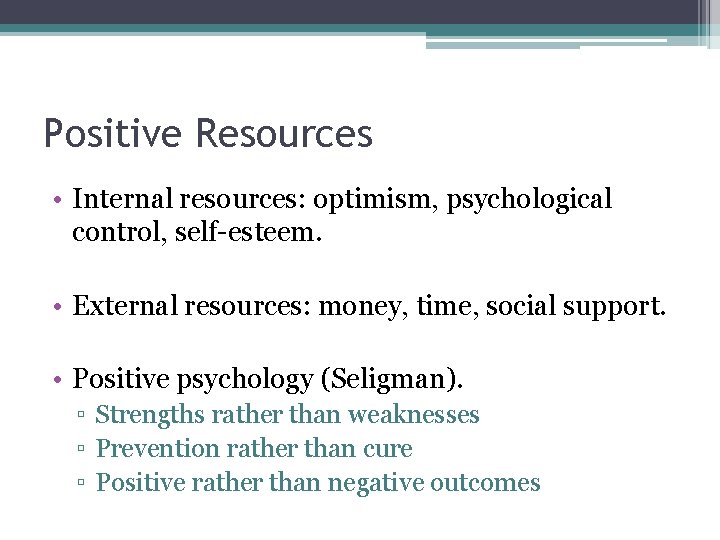 Positive Resources

• Internal resources: optimism, psychological control, self-esteem.

• External resources: money, time, social support.

• Positive psychology (Seligman).
▫ Strengths rather than weaknesses
▫ Prevention rather than cure
▫ Positive rather than negative outcomes